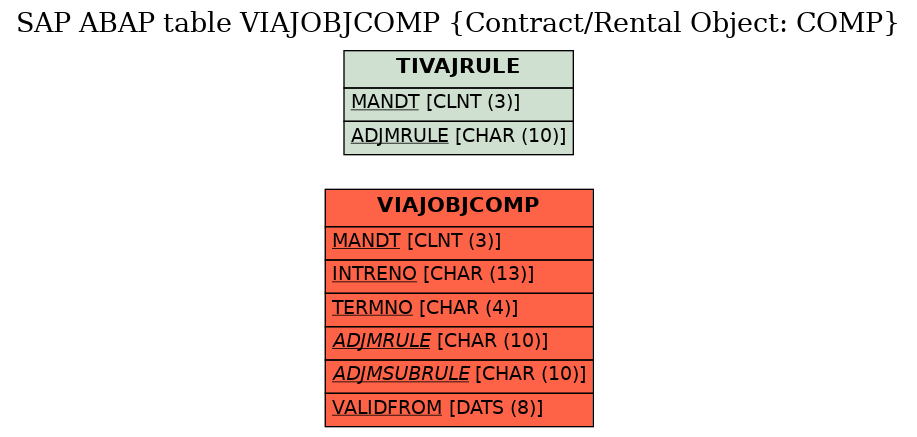 SAP ABAP table VIAJOBJCOMP {Contract/Rental Object: COMP}

TIVAJRULE

MANDT [CLNT (3)]

ADJMRULE [CHAR (10)]

VIAJOBJCOMP

MANDT [CLNT (3)]

INTRENO [CHAR (13)]

TERMNO [CHAR (4)]

ADJMRULE [CHAR (10)]

ADJMSUBRULE [CHAR (10)]

VALIDFROM [DATS (8)]